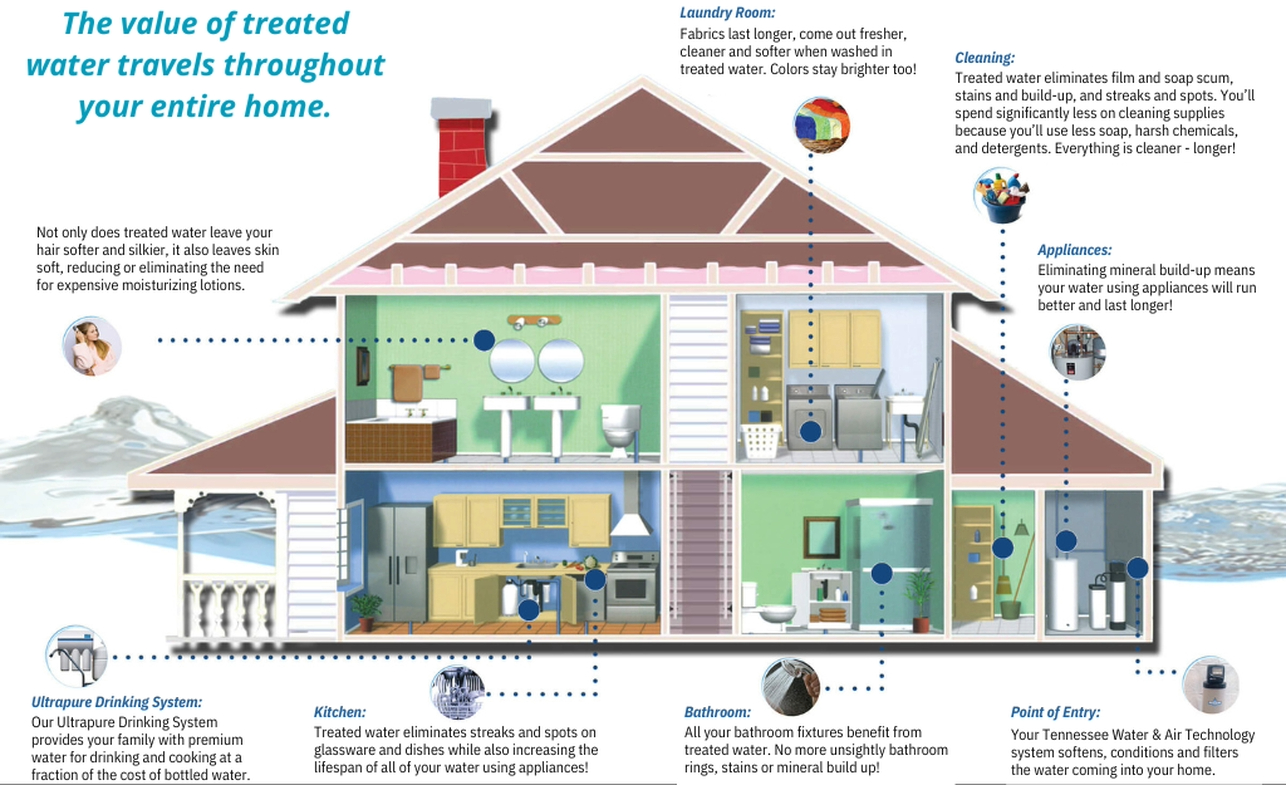 The value of treated water travels throughout your entire home.

Laundry Room:
Fabrics last longer, come out fresher, cleaner and softer when washed in treated water. Colors stay brighter too!

Cleaning:
Treated water eliminates film and soap scum, stains and build-up, and streaks and spots. You'll spend significantly less on cleaning supplies because you'll use less soap, harsh chemicals, and detergents. Everything is cleaner - longer!

Not only does treated water leave your hair softer and silkier, it also leaves skin soft, reducing or eliminating the need for expensive moisturizing lotions.

Appliances:
Eliminating mineral build-up means your water using appliances will run better and last longer!

Ultrapure Drinking System:
Our Ultrapure Drinking System provides your family with premium water for drinking and cooking at a fraction of the cost of bottled water.

Kitchen:
Treated water eliminates streaks and spots on glassware and dishes while also increasing the lifespan of all of your water using appliances!

Bathroom:
All your bathroom fixtures benefit from treated water. No more unsightly bathroom rings, stains or mineral build up!

Point of Entry:
Your Tennessee Water & Air Technology system softens, conditions and filters the water coming into your home.